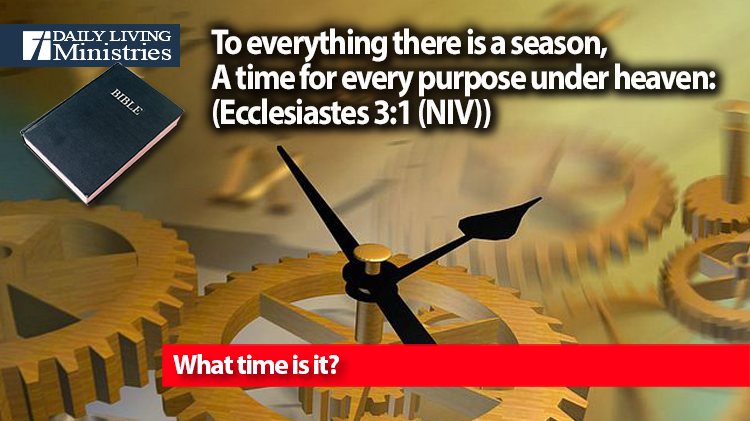 DAILY LIVING
Ministries

BIBLE

To everything there is a season,
A time for every purpose under heaven:
(Ecclesiastes 3:1 (NIV))

What time is it?